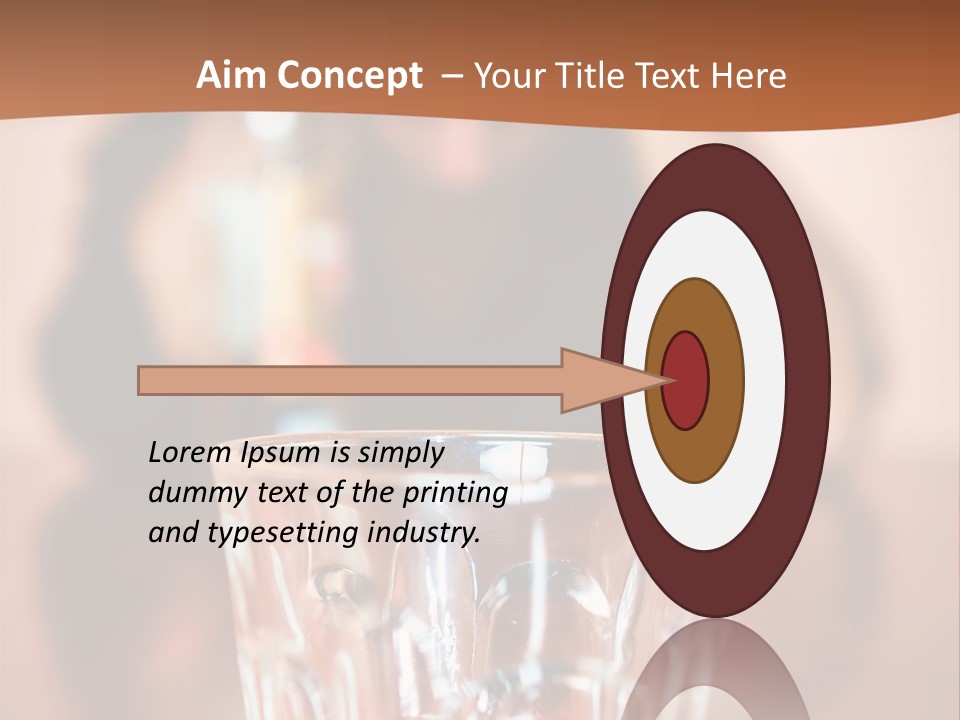 Aim Concept – Your Title Text Here

Lorem Ipsum is simply dummy text of the printing and typesetting industry.